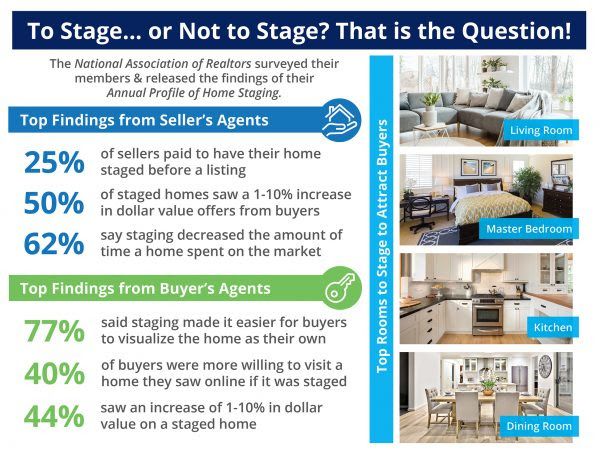 To Stage... or Not to Stage? That is the Question!

The National Association of Realtors surveyed their members & released the findings of their Annual Profile of Home Staging.

Top Findings from Seller's Agents

25% of sellers paid to have their home staged before a listing

50% of staged homes saw a 1-10% increase in dollar value offers from buyers

62% say staging decreased the amount of time a home spent on the market

Top Findings from Buyer's Agents

77% said staging made it easier for buyers to visualize the home as their own

40% of buyers were more willing to visit a home they saw online if it was staged

44% saw an increase of 1-10% in dollar value on a staged home

Top Rooms to Stage to Attract Buyers

Living Room

Master Bedroom

Kitchen

Dining Room